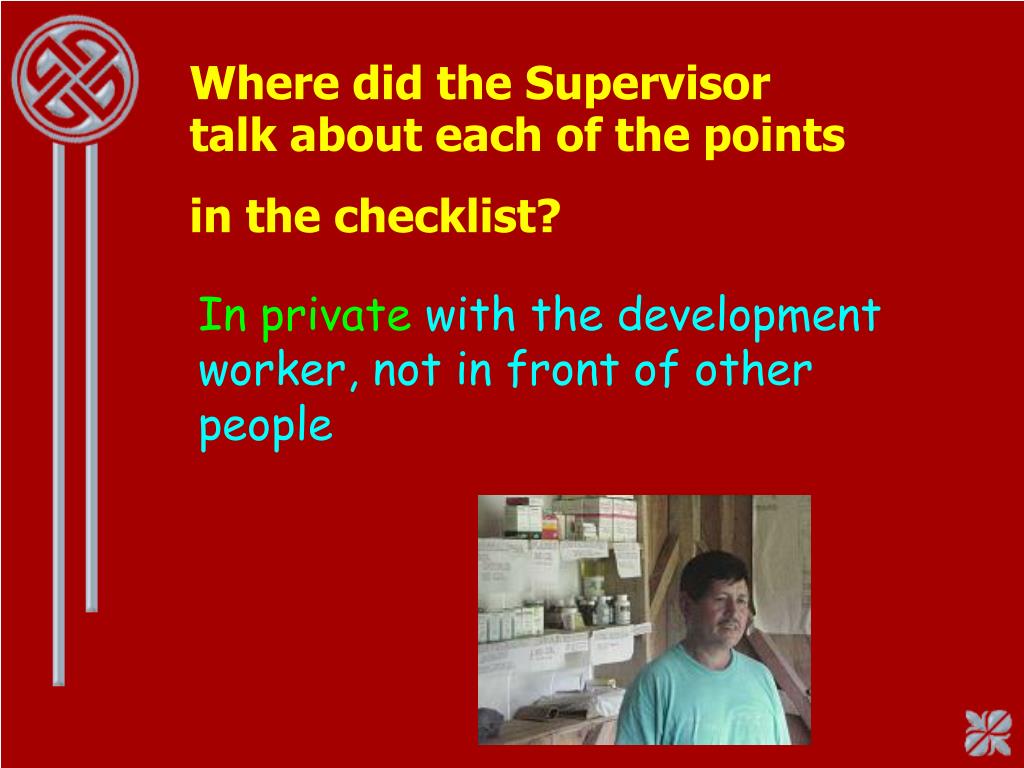 Where did the Supervisor talk about each of the points

in the checklist?

In private with the development worker, not in front of other people